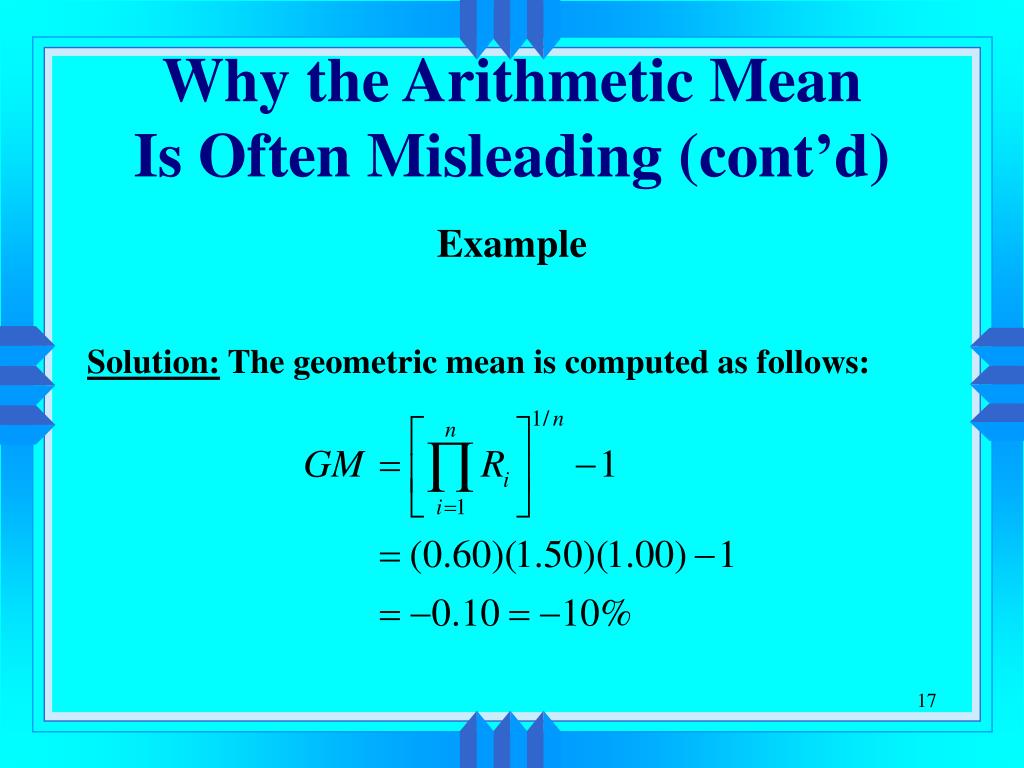 Why the Arithmetic Mean Is Often Misleading (cont'd)

Example

Solution: The geometric mean is computed as follows:

$GM = \left[ \prod_{i=1}^{n} R_i \right]^{1/n} - 1$

$= (0.60)(1.50)(1.00) - 1$

$= -0.10 = -10\%$

17